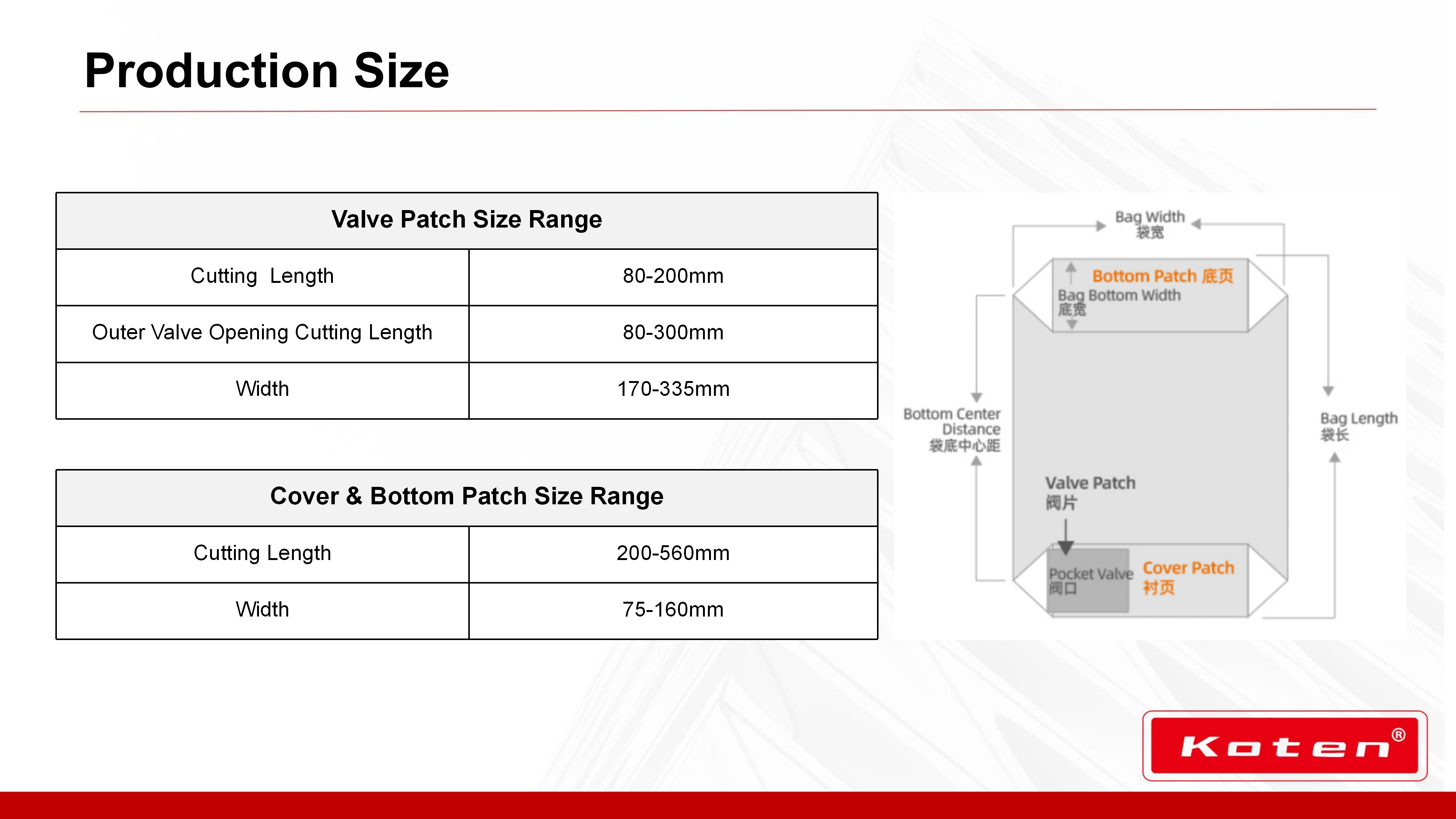 Production Size

| Valve Patch Size Range | |
|---|---|
| Cutting  Length | 80-200mm |
| Outer Valve Opening Cutting Length | 80-300mm |
| Width | 170-335mm |

| Cover & Bottom Patch Size Range | |
|---|---|
| Cutting Length | 200-560mm |
| Width | 75-160mm |

Bag Width
袋宽

Bottom Patch 底页

Bag Bottom Width
底宽

Bottom Center Distance
袋底中心距

Bag Length
袋长

Valve Patch
阀片

Pocket Valve
阀口

Cover Patch
衬页

Koten®